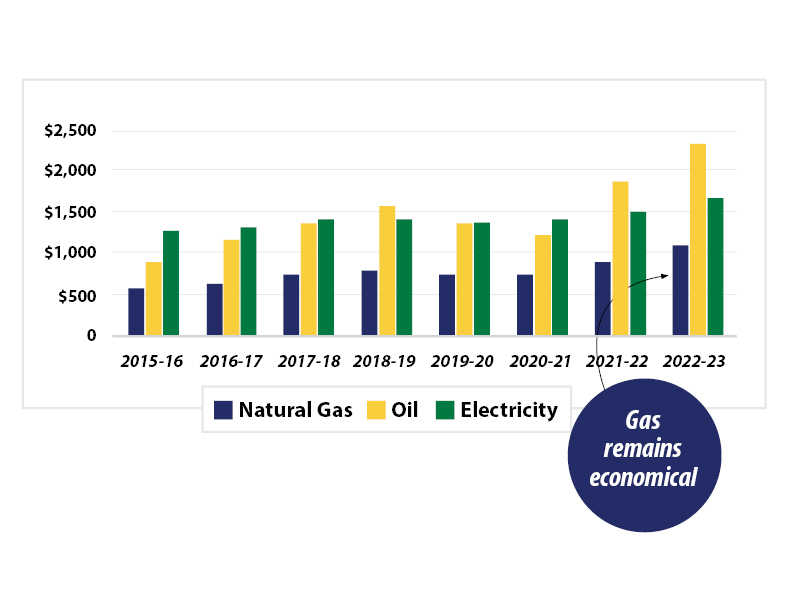 $2,500
$2,000
$1,500
$1,000
$500
0

2015-16 2016-17 2017-18 2018-19 2019-20 2020-21 2021-22 2022-23

Natural Gas Oil Electricity

Gas remains economical